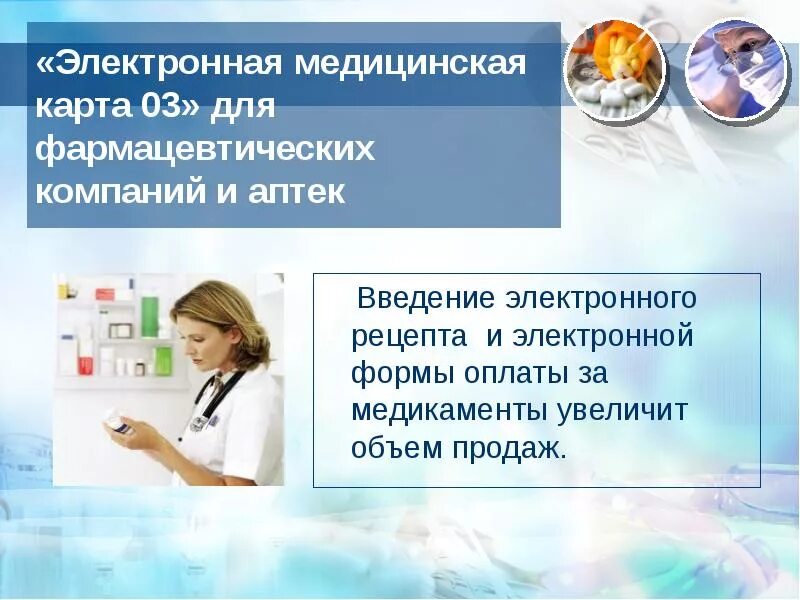 «Электронная медицинская карта 03» для фармацевтических компаний и аптек

Введение электронного рецепта и электронной формы оплаты за медикаменты увеличит объем продаж.